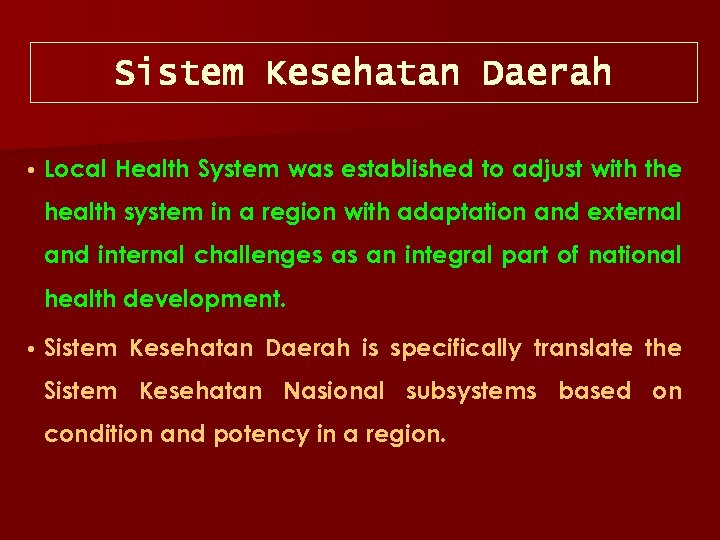 Sistem Kesehatan Daerah

• Local Health System was established to adjust with the health system in a region with adaptation and external and internal challenges as an integral part of national health development.

• Sistem Kesehatan Daerah is specifically translate the Sistem Kesehatan Nasional subsystems based on condition and potency in a region.